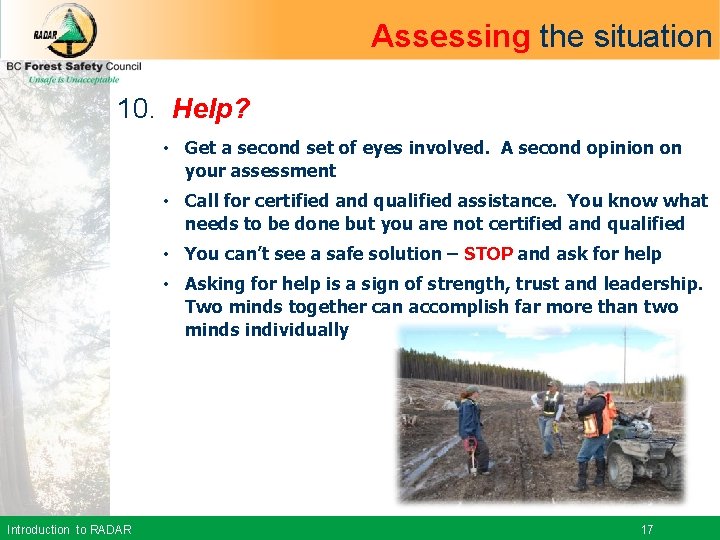 RADAR

BC Forest Safety Council
Unsafe is Unacceptable

Assessing the situation

10. Help?

• Get a second set of eyes involved. A second opinion on your assessment

• Call for certified and qualified assistance. You know what needs to be done but you are not certified and qualified

• You can't see a safe solution – STOP and ask for help

• Asking for help is a sign of strength, trust and leadership. Two minds together can accomplish far more than two minds individually

Introduction to RADAR

17